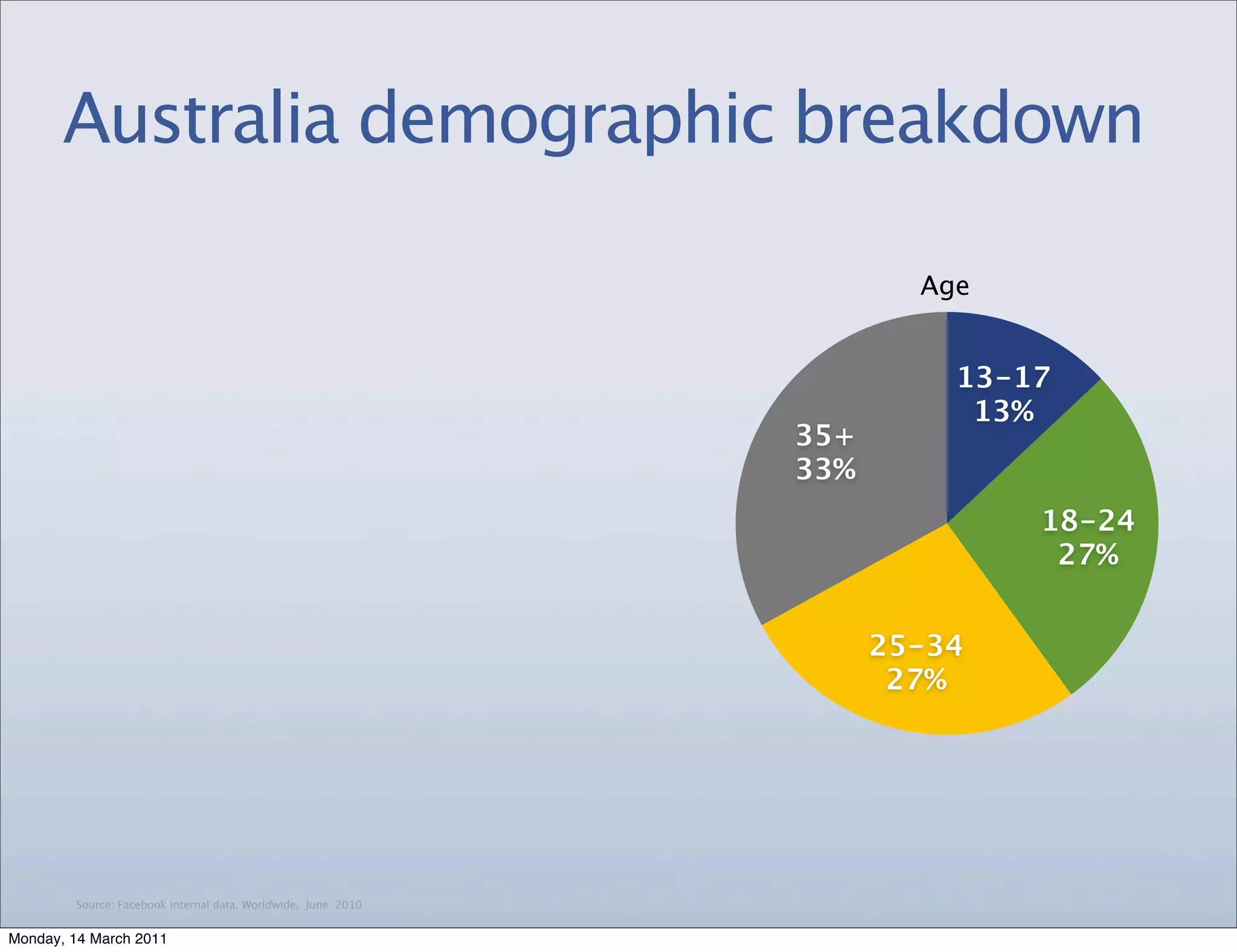 Australia demographic breakdown

Age

13-17
13%

18-24
27%

25-34
27%

35+
33%

Source: Facebook internal data, Worldwide, June 2010

Monday, 14 March 2011